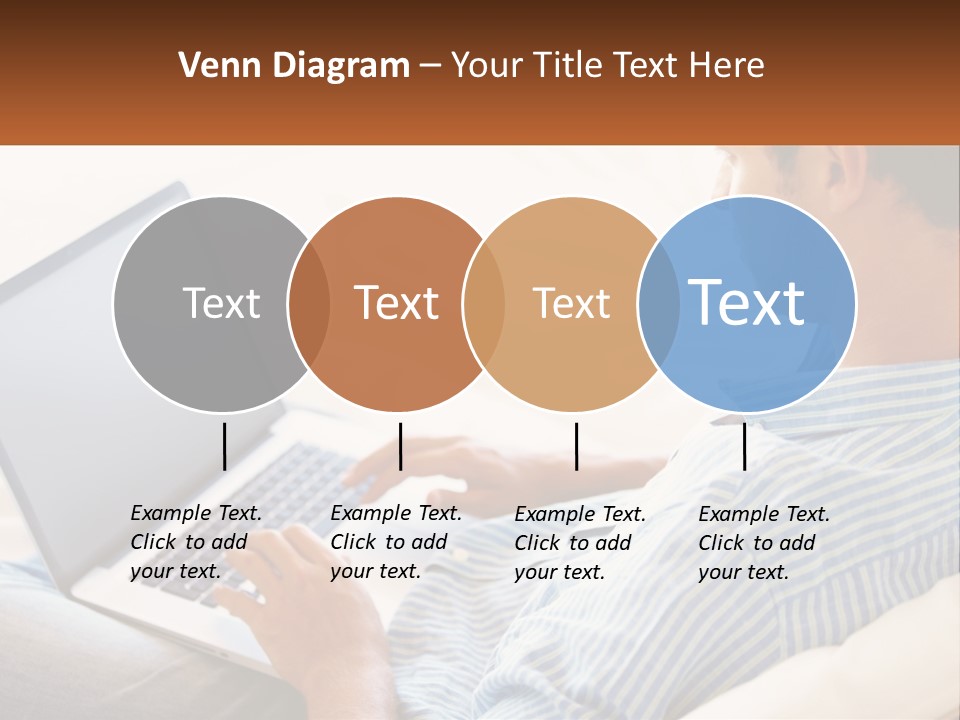 Venn Diagram – Your Title Text Here

Text

Text

Text

Text

Example Text. Click to add your text.

Example Text. Click to add your text.

Example Text. Click to add your text.

Example Text. Click to add your text.